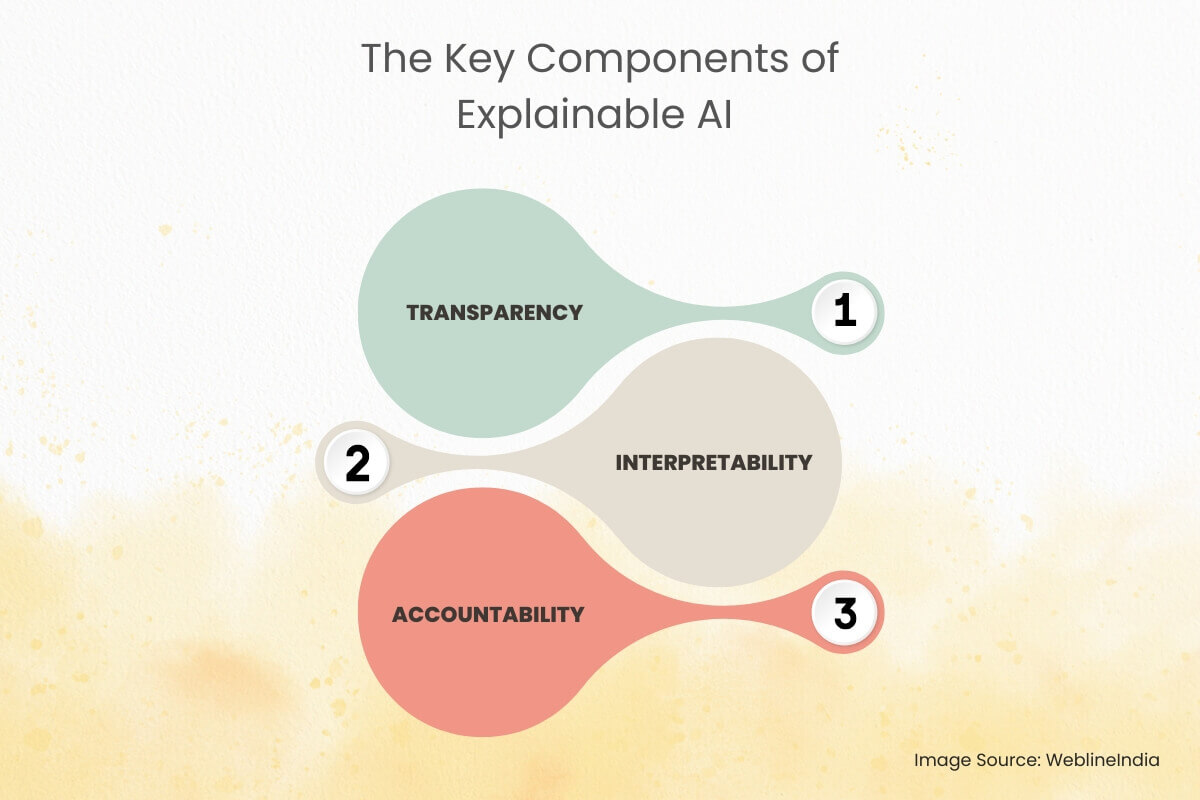 The Key Components of Explainable AI

TRANSPARENCY
1

2
INTERPRETABILITY

ACCOUNTABILITY
3

Image Source: WeblineIndia